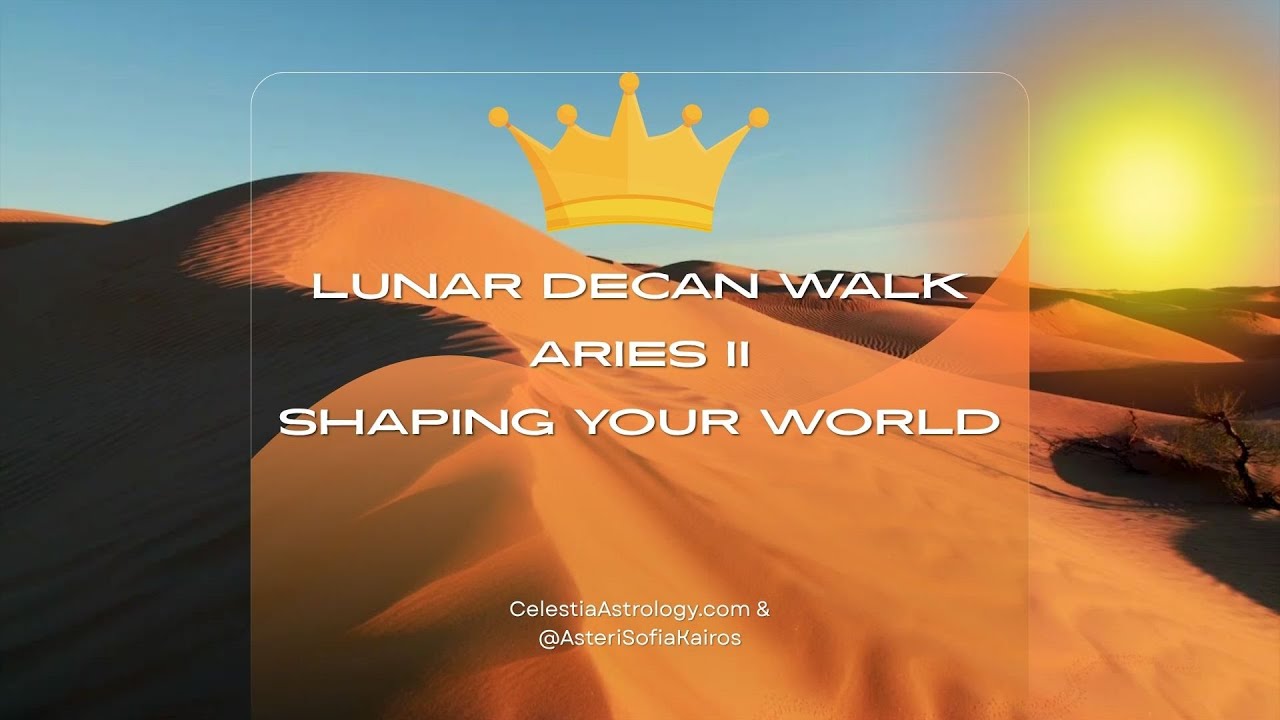 LUNAR DECAN WALK
ARIES II
SHAPING YOUR WORLD

CelestiaAstrology.com &
@AsteriSofiaKairos